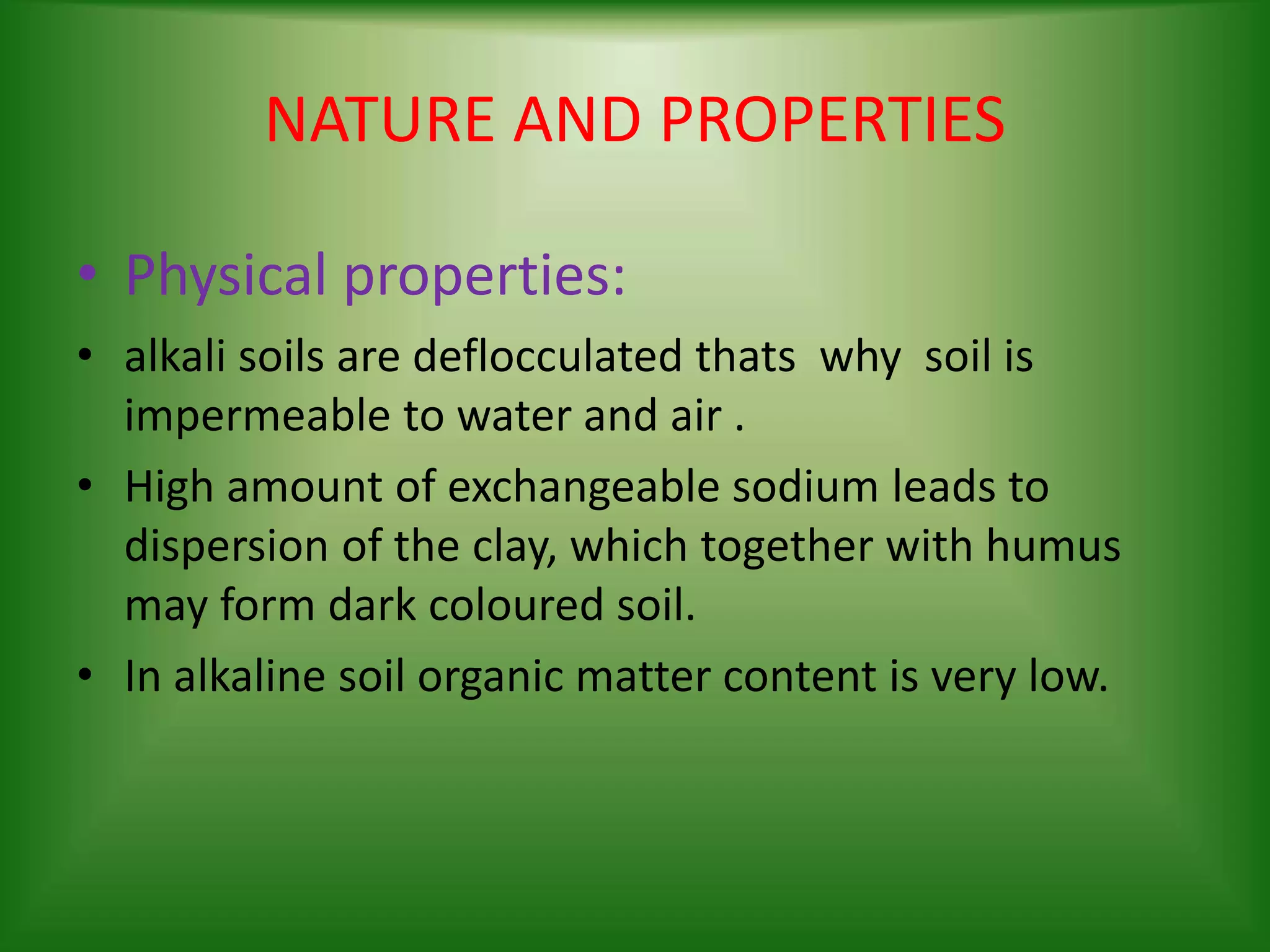 NATURE AND PROPERTIES

• Physical properties:

• alkali soils are deflocculated thats why soil is impermeable to water and air .

• High amount of exchangeable sodium leads to dispersion of the clay, which together with humus may form dark coloured soil.

• In alkaline soil organic matter content is very low.